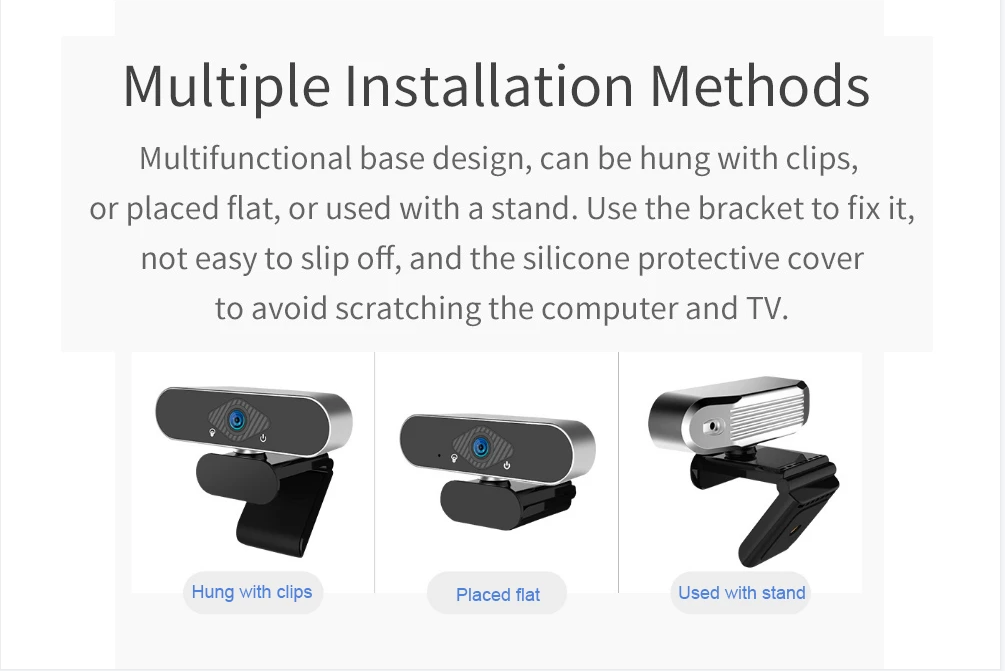 Multiple Installation Methods

Multifunctional base design, can be hung with clips, or placed flat, or used with a stand. Use the bracket to fix it, not easy to slip off, and the silicone protective cover to avoid scratching the computer and TV.

Hung with clips

Placed flat

Used with stand